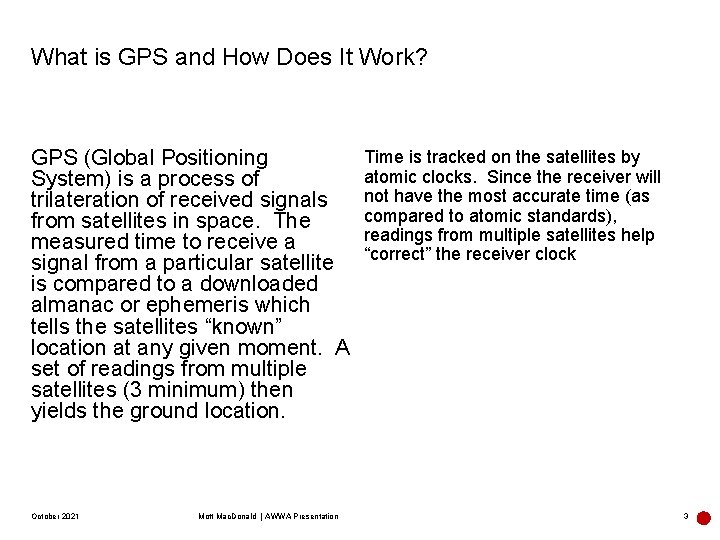 What is GPS and How Does It Work?

GPS (Global Positioning System) is a process of trilateration of received signals from satellites in space. The measured time to receive a signal from a particular satellite is compared to a downloaded almanac or ephemeris which tells the satellites “known” location at any given moment. A set of readings from multiple satellites (3 minimum) then yields the ground location.

Time is tracked on the satellites by atomic clocks. Since the receiver will not have the most accurate time (as compared to atomic standards), readings from multiple satellites help “correct” the receiver clock

October 2021

Mott MacDonald | AWWA Presentation

3